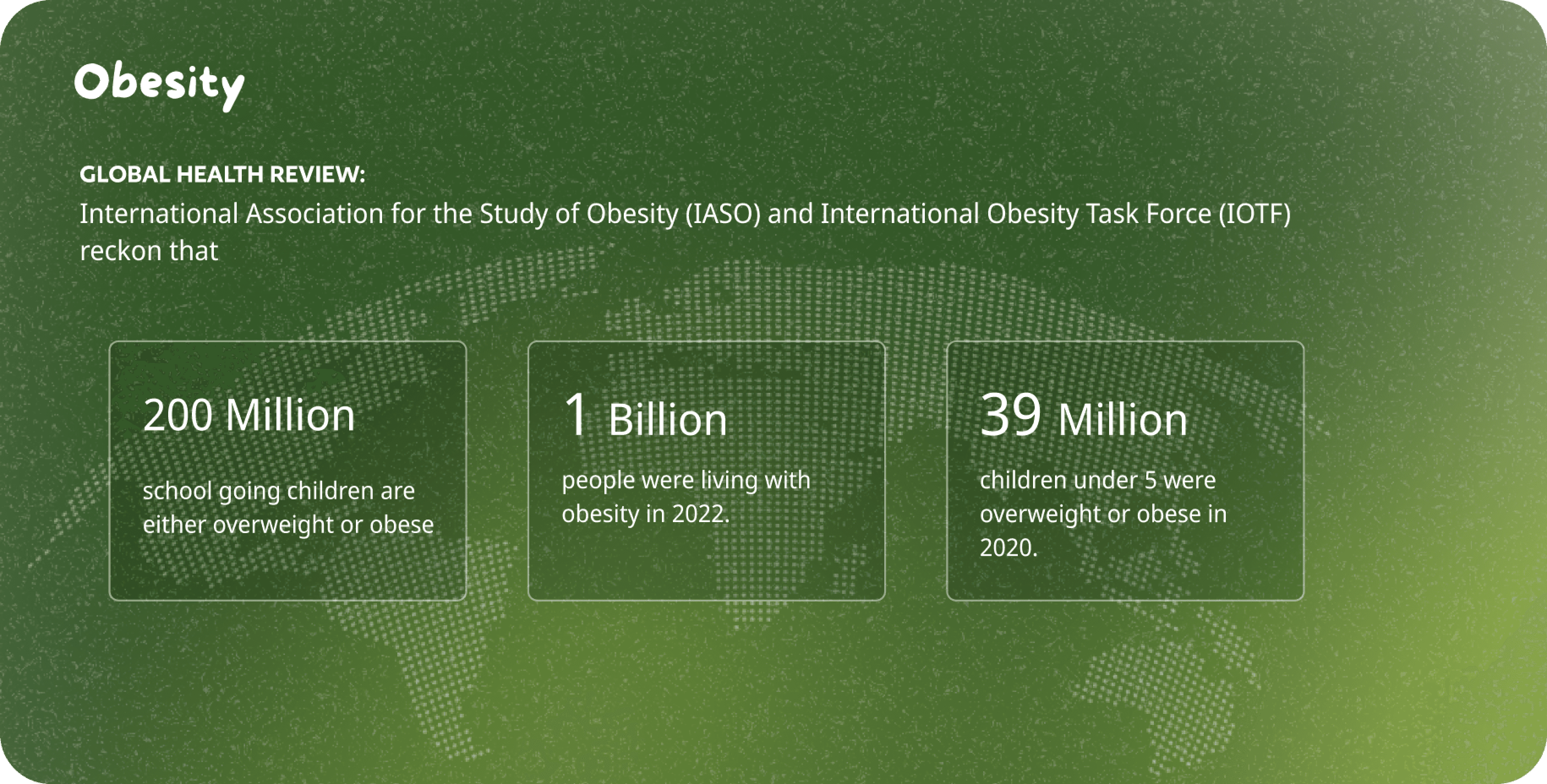 Obesity

GLOBAL HEALTH REVIEW:
International Association for the Study of Obesity (IASO) and International Obesity Task Force (IOTF) reckon that

200 Million

school going children are either overweight or obese

1 Billion

people were living with obesity in 2022.

39 Million

children under 5 were overweight or obese in 2020.